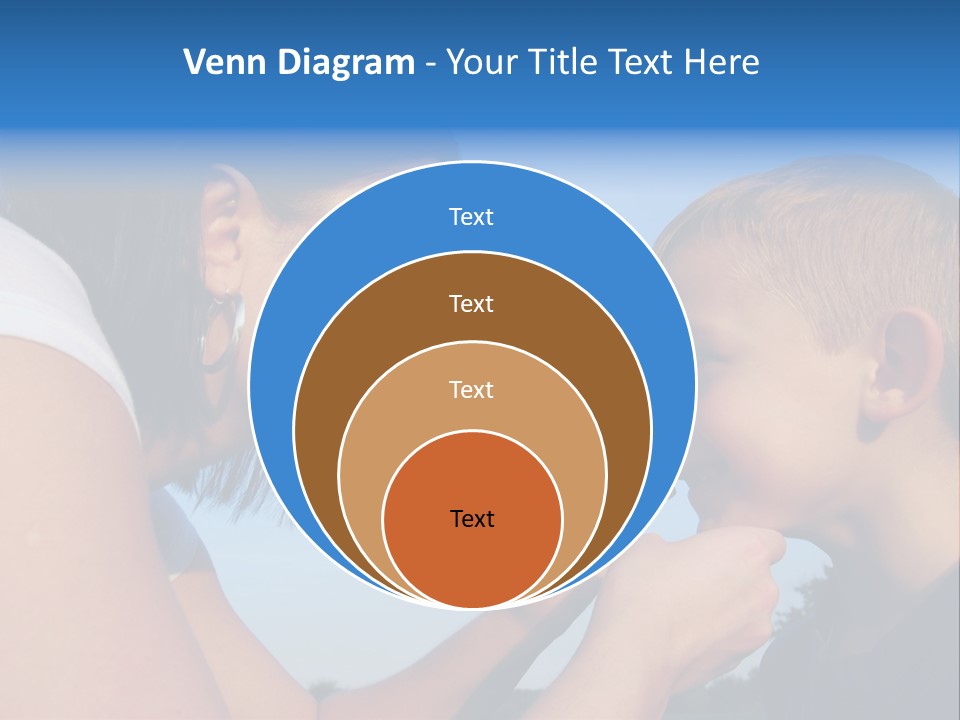 Venn Diagram - Your Title Text Here

Text

Text

Text

Text